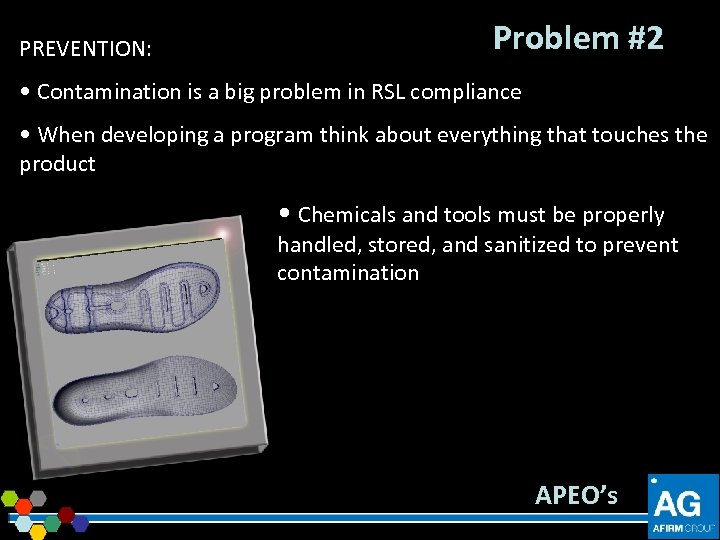 Problem #2

PREVENTION:

• Contamination is a big problem in RSL compliance

• When developing a program think about everything that touches the product

• Chemicals and tools must be properly handled, stored, and sanitized to prevent contamination

APEO's

AG
AFIRM GROUP